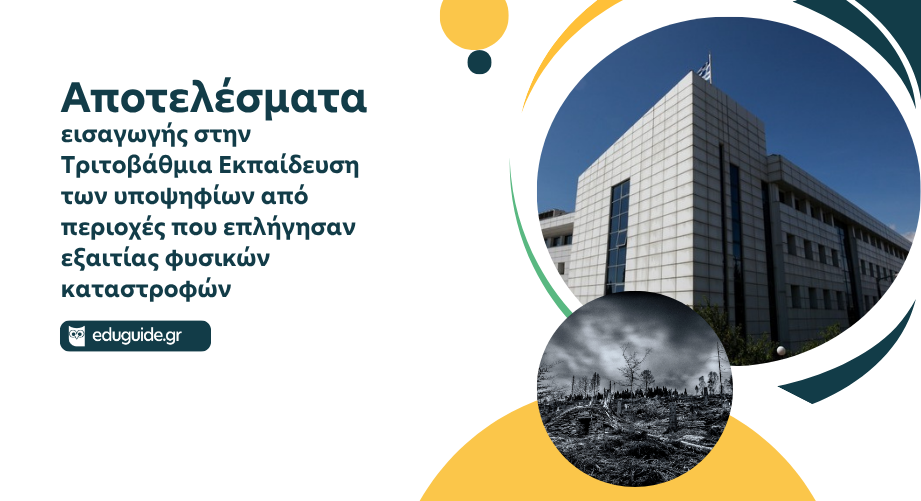 Αποτελέσματα

εισαγωγής στην Τριτοβάθμια Εκπαίδευση των υποψηφίων από περιοχές που επλήγησαν εξαιτίας φυσικών καταστροφών

eduguide.gr